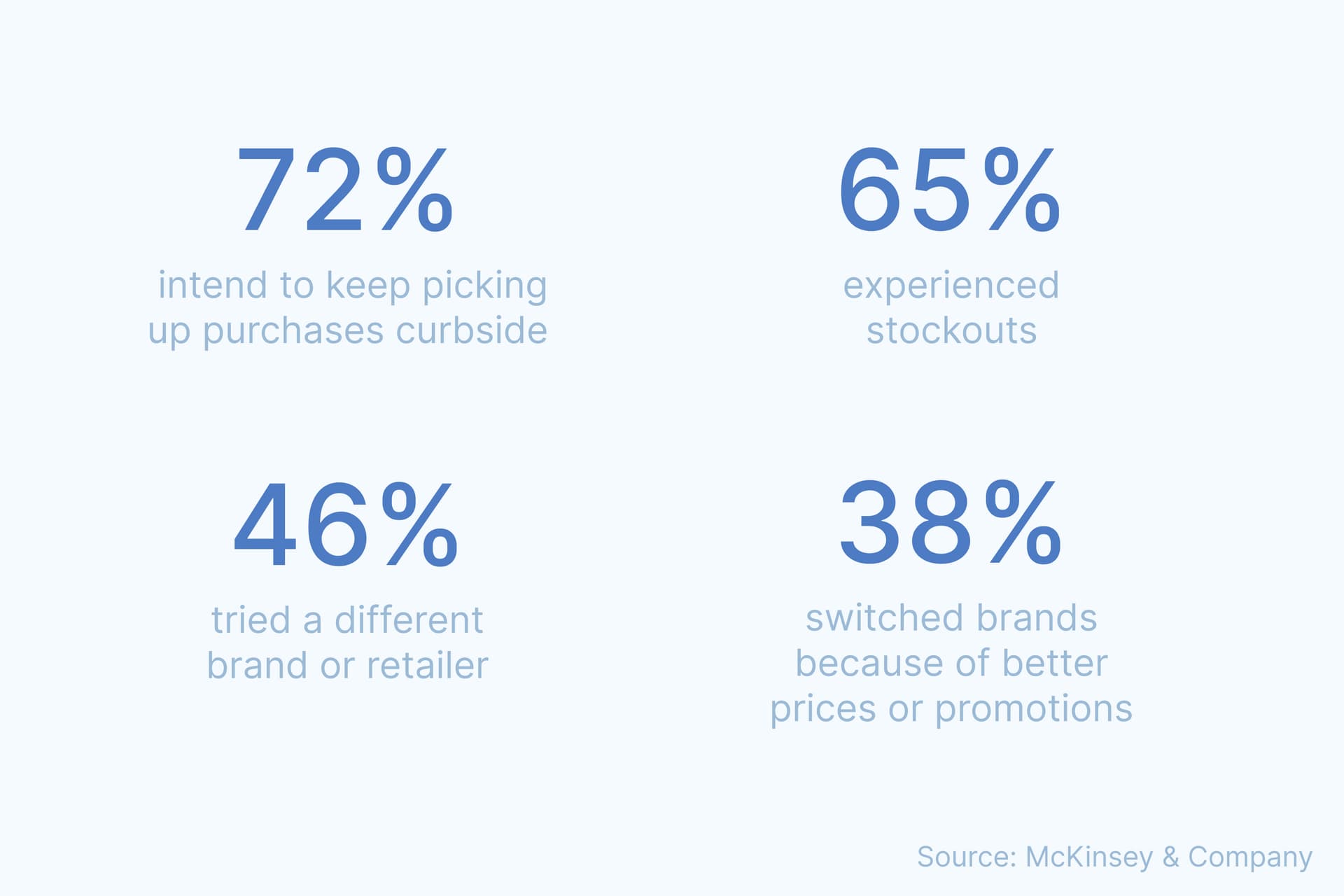 72%

intend to keep picking up purchases curbside

65%

experienced stockouts

46%

tried a different brand or retailer

38%

switched brands because of better prices or promotions

Source: McKinsey & Company